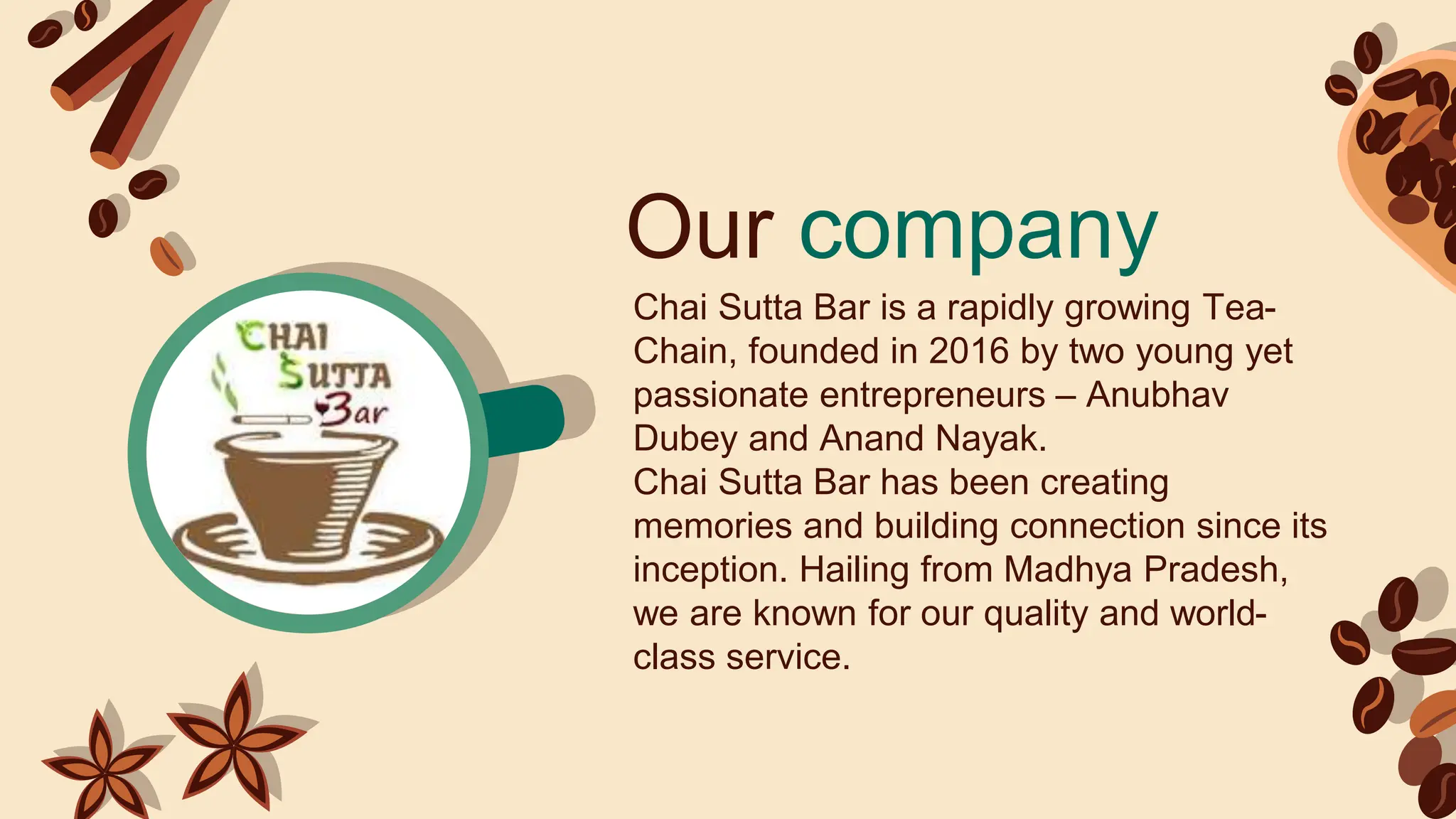 CHAI
SUTTA
Bar

Our company

Chai Sutta Bar is a rapidly growing Tea-Chain, founded in 2016 by two young yet passionate entrepreneurs – Anubhav Dubey and Anand Nayak.
Chai Sutta Bar has been creating memories and building connection since its inception. Hailing from Madhya Pradesh, we are known for our quality and world-class service.